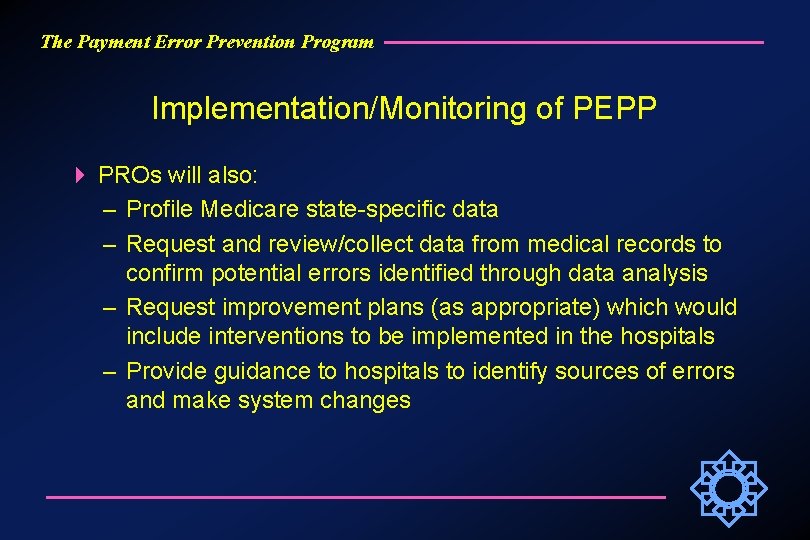 The Payment Error Prevention Program

Implementation/Monitoring of PEPP

PROs will also:
– Profile Medicare state-specific data
– Request and review/collect data from medical records to confirm potential errors identified through data analysis
– Request improvement plans (as appropriate) which would include interventions to be implemented in the hospitals
– Provide guidance to hospitals to identify sources of errors and make system changes